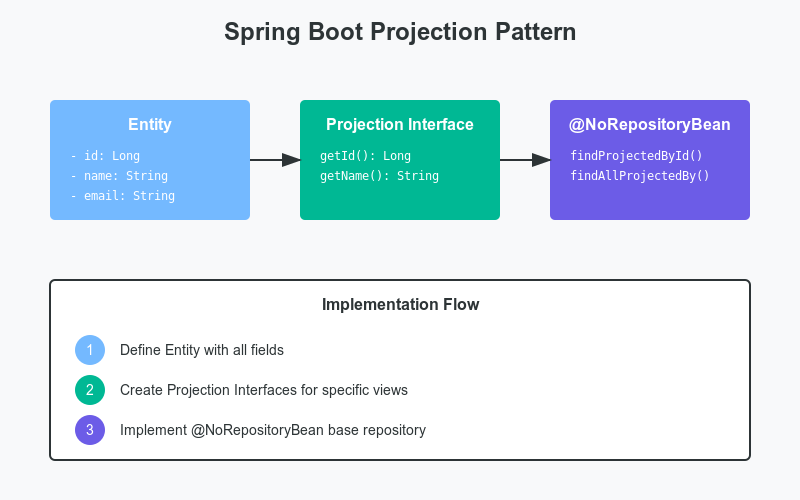 Spring Boot Projection Pattern

Entity

- id: Long
- name: String
- email: String

Projection Interface

getId(): Long
getName(): String

@NoRepositoryBean

findProjectedById()
findAllProjectedBy()

Implementation Flow

1 Define Entity with all fields

2 Create Projection Interfaces for specific views

3 Implement @NoRepositoryBean base repository